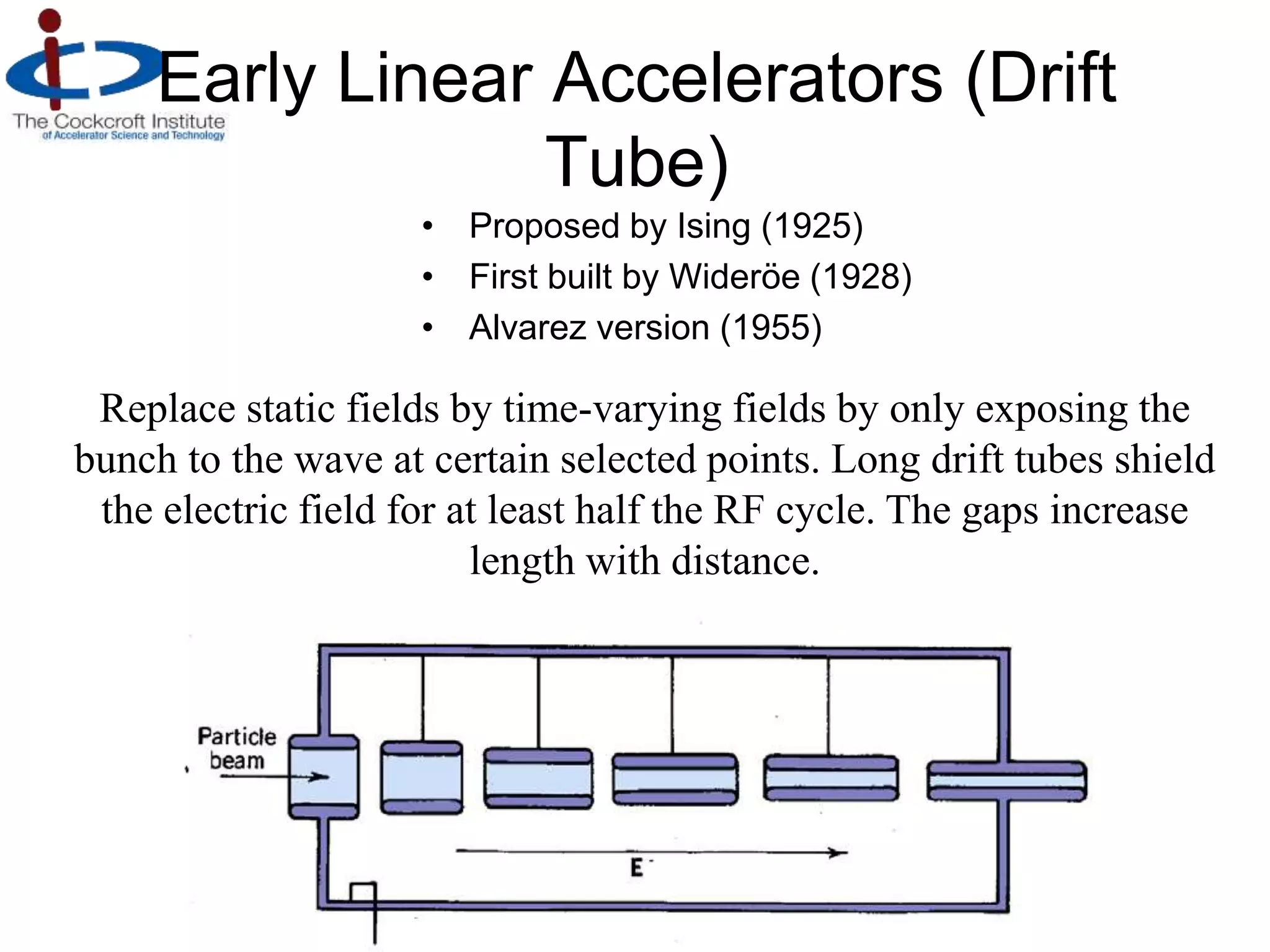 The Cockcroft Institute
of Accelerator Science and Technology

Early Linear Accelerators (Drift Tube)

• Proposed by Ising (1925)
• First built by Wideröe (1928)
• Alvarez version (1955)

Replace static fields by time-varying fields by only exposing the bunch to the wave at certain selected points. Long drift tubes shield the electric field for at least half the RF cycle. The gaps increase length with distance.

Particle beam

E